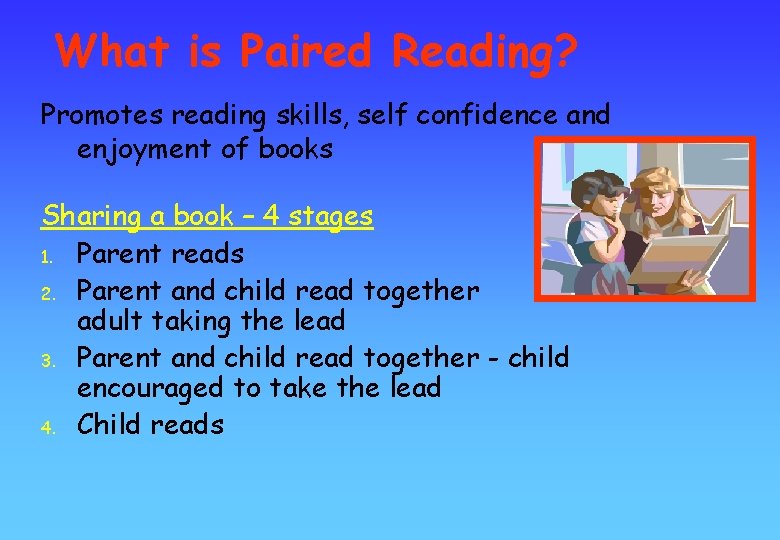 What is Paired Reading?

Promotes reading skills, self confidence and enjoyment of books

Sharing a book – 4 stages

1. Parent reads
2. Parent and child read together adult taking the lead
3. Parent and child read together - child encouraged to take the lead
4. Child reads